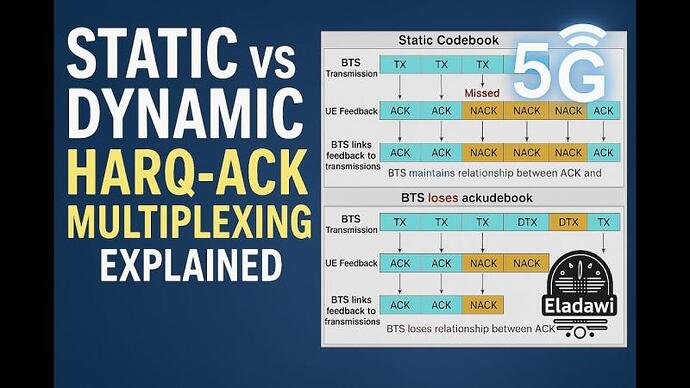 STATIC vs DYNAMIC HARQ-ACK MULTIPLEXING EXPLAINED

Static Codebook

5G

BTS Transmission TX TX TX

Missed

UE Feedback ACK ACK NACK NACK NACK ACK

BTS links feedback to transmissions ACK ACK NACK NACK NACK ACK

BTS maintains relationship between ACK and

BTS loses ackudebook

BTS Transmission TX TX TX DTX DTX TX

UE Feedback ACK ACK NACK NACK

BTS links feedback to transmissions ACK ACK NACK

BTS loses relationship between ACK

Eladawi